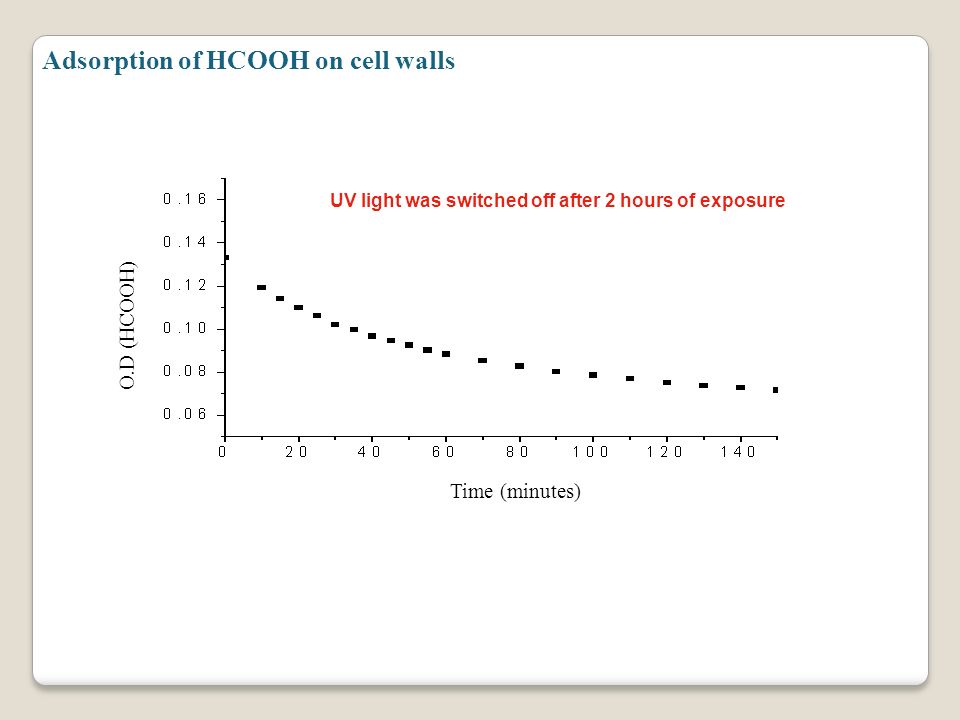 Adsorption of HCOOH on cell walls

UV light was switched off after 2 hours of exposure

O.D (HCOOH)

0.16
0.14
0.12
0.10
0.08
0.06

0
20
40
60
80
100
120
140

Time (minutes)